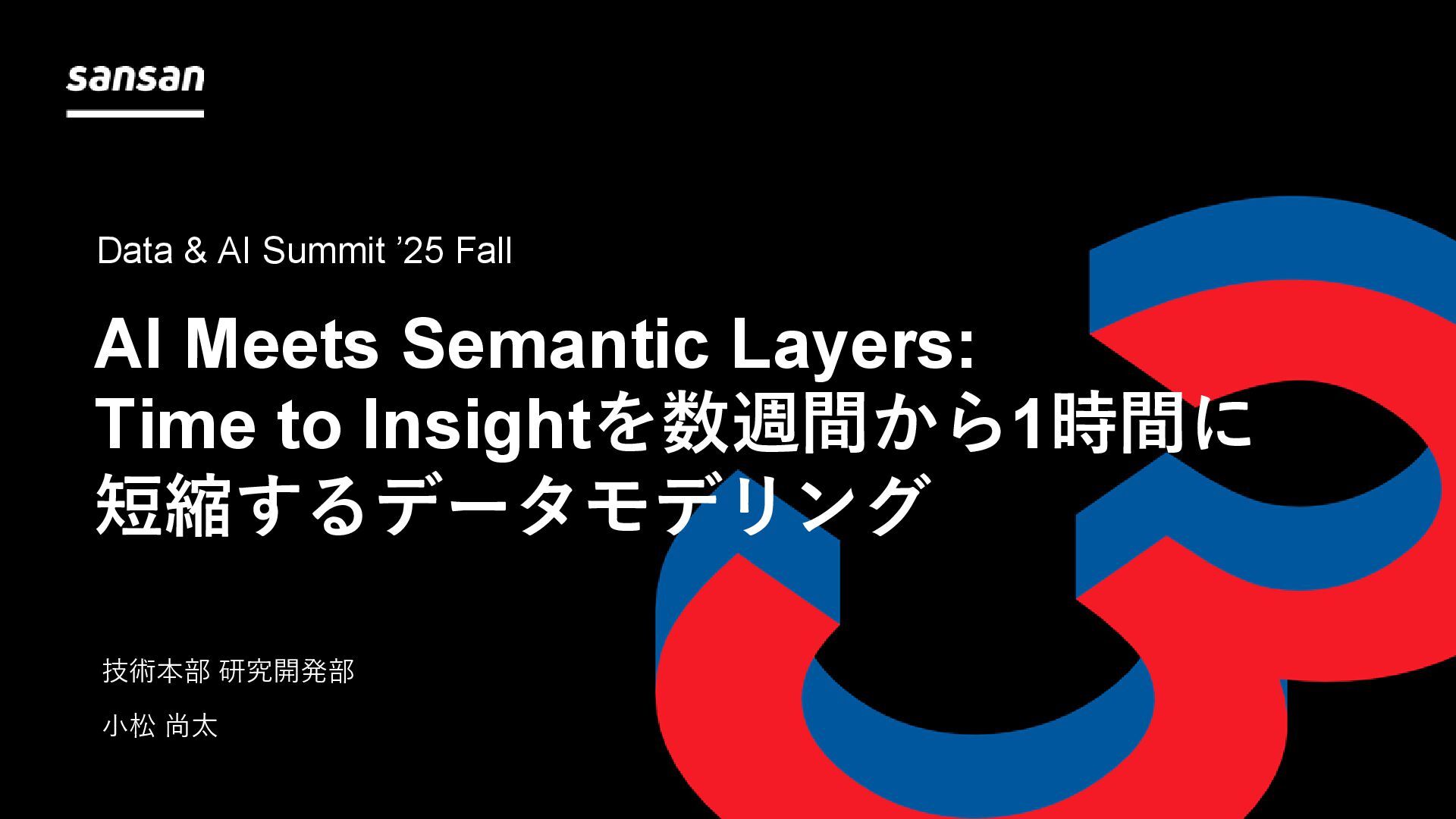 sansan

Data & AI Summit ’25 Fall

AI Meets Semantic Layers: Time to Insightを数週間から1時間に短縮するデータモデリング

技術本部 研究開発部

小松 尚太